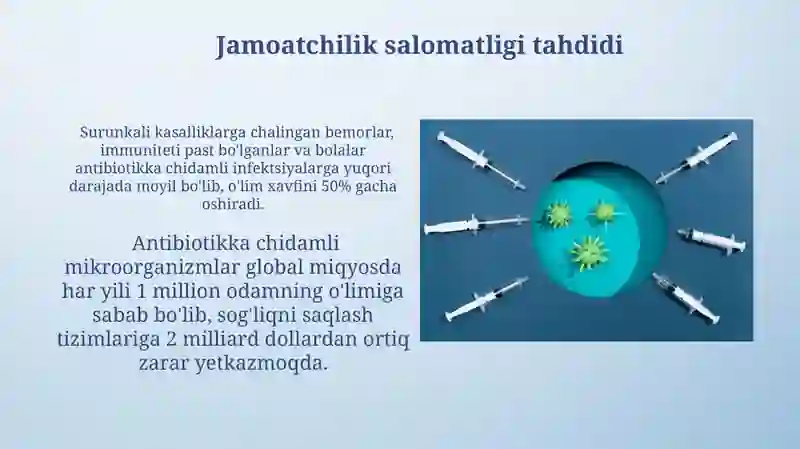 Jamoatchilik salomatligi tahdidi

Surunkali kasalliklarga chalingan bemorlar, immuniteti past bo'lganlar va bolalar antibiotikka chidamli infektsiyalarga yuqori darajada moyil bo'lib, o'lim xavfini 50% gacha oshiradi.

Antibiotikka chidamli mikroorganizmlar global miqyosda har yili 1 million odamning o'limiga sabab bo'lib, sog'liqni saqlash tizimlariga 2 milliard dollardan ortiq zarar yetkazmoqda.